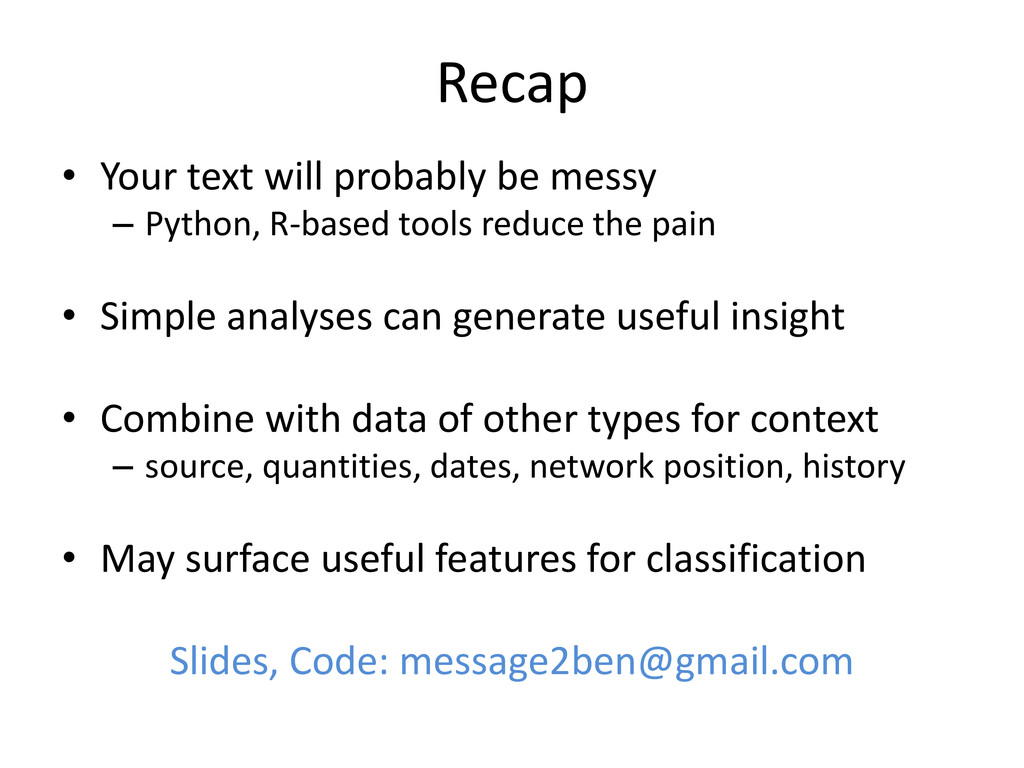 Recap

• Your text will probably be messy
– Python, R-based tools reduce the pain

• Simple analyses can generate useful insight

• Combine with data of other types for context
– source, quantities, dates, network position, history

• May surface useful features for classification

Slides, Code: message2ben@gmail.com